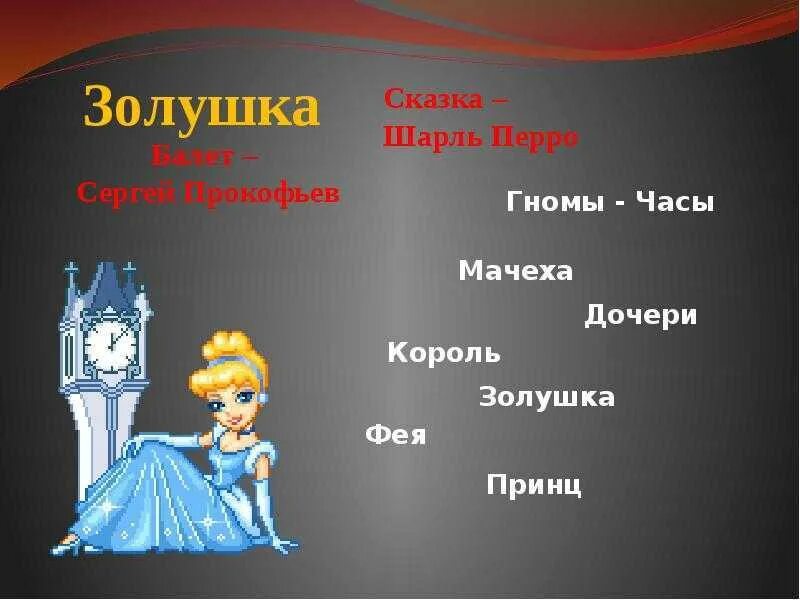 Золушка

Балет –
Сергей Прокофьев

Сказка –
Шарль Перро

Гномы - Часы

Мачеха

Дочери

Король

Золушка

Фея

Принц